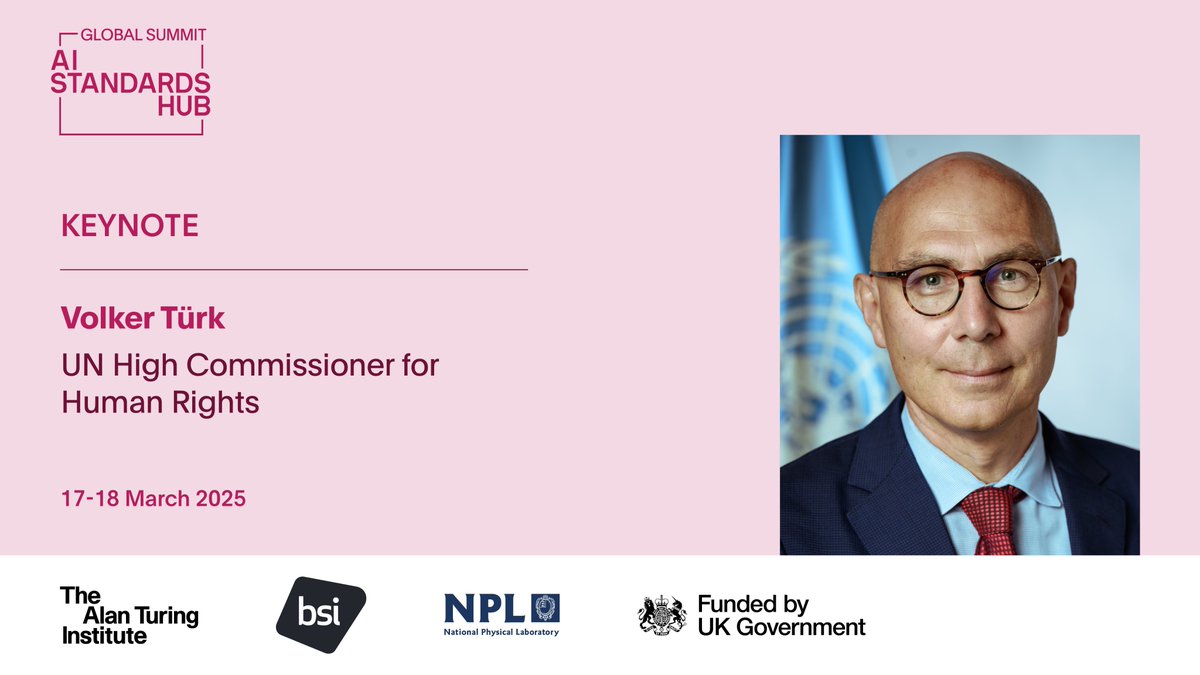 GLOBAL SUMMIT
AI STANDARDS HUB

KEYNOTE

Volker Türk
UN High Commissioner for Human Rights

17-18 March 2025

The Alan Turing Institute

bsi

NPL
National Physical Laboratory

Funded by UK Government